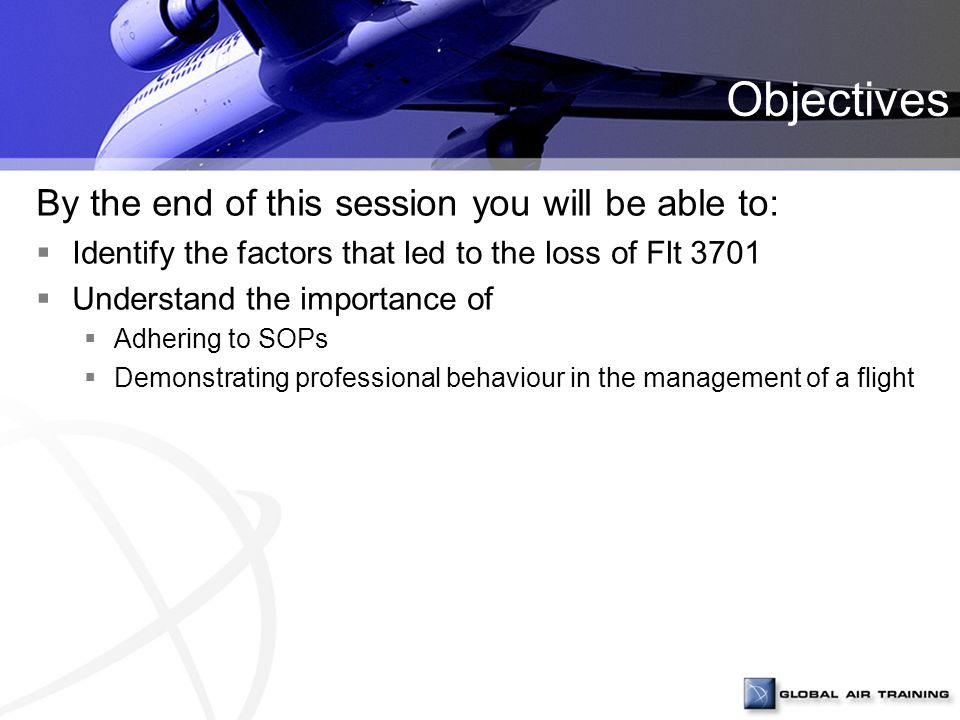 Objectives

By the end of this session you will be able to:

- Identify the factors that led to the loss of Flt 3701
- Understand the importance of
  - Adhering to SOPs
  - Demonstrating professional behaviour in the management of a flight

GLOBAL AIR TRAINING